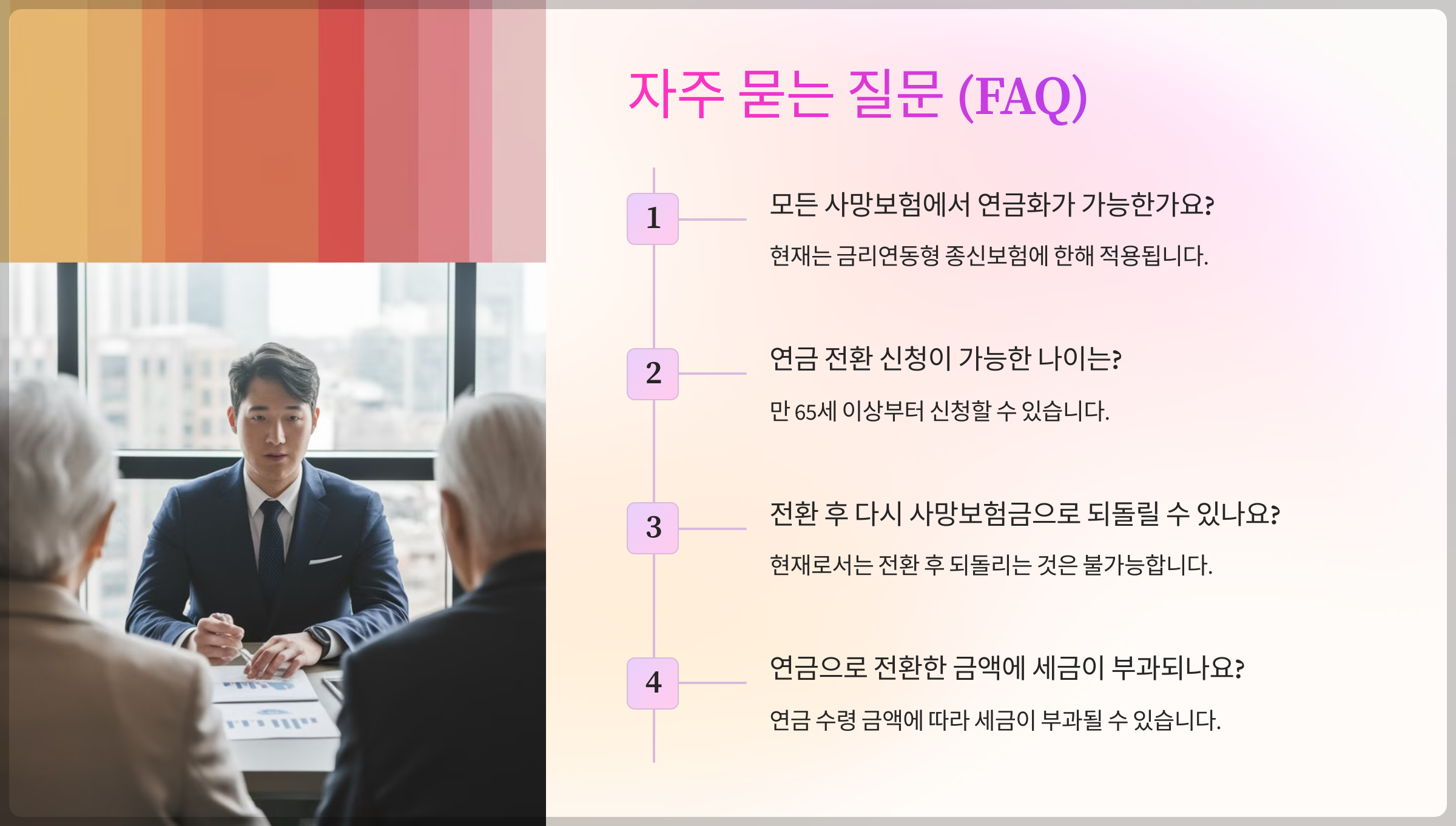 자주 묻는 질문 (FAQ)

1

모든 사망보험에서 연금화가 가능한가요?

현재는 금리연동형 종신보험에 한해 적용됩니다.

2

연금 전환 신청이 가능한 나이는?

만 65세 이상부터 신청할 수 있습니다.

3

전환 후 다시 사망보험금으로 되돌릴 수 있나요?

현재로서는 전환 후 되돌리는 것은 불가능합니다.

4

연금으로 전환한 금액에 세금이 부과되나요?

연금 수령 금액에 따라 세금이 부과될 수 있습니다.